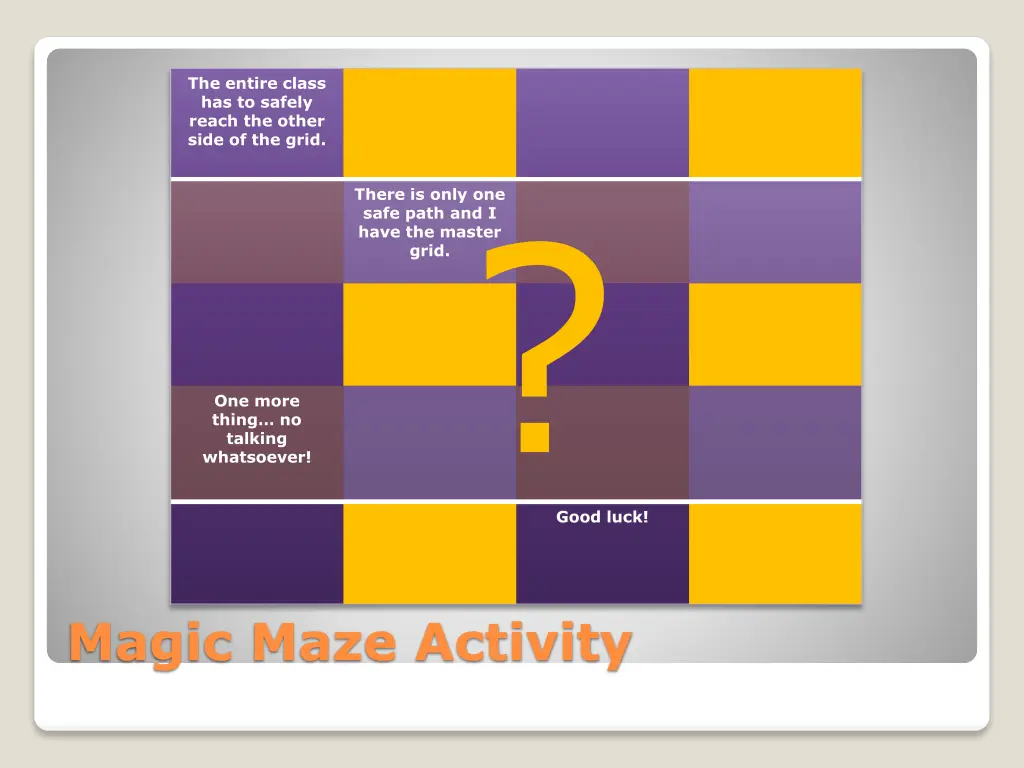 The entire class has to safely reach the other side of the grid.

There is only one safe path and I have the master grid.

?

One more thing… no talking whatsoever!

Good luck!

Magic Maze Activity